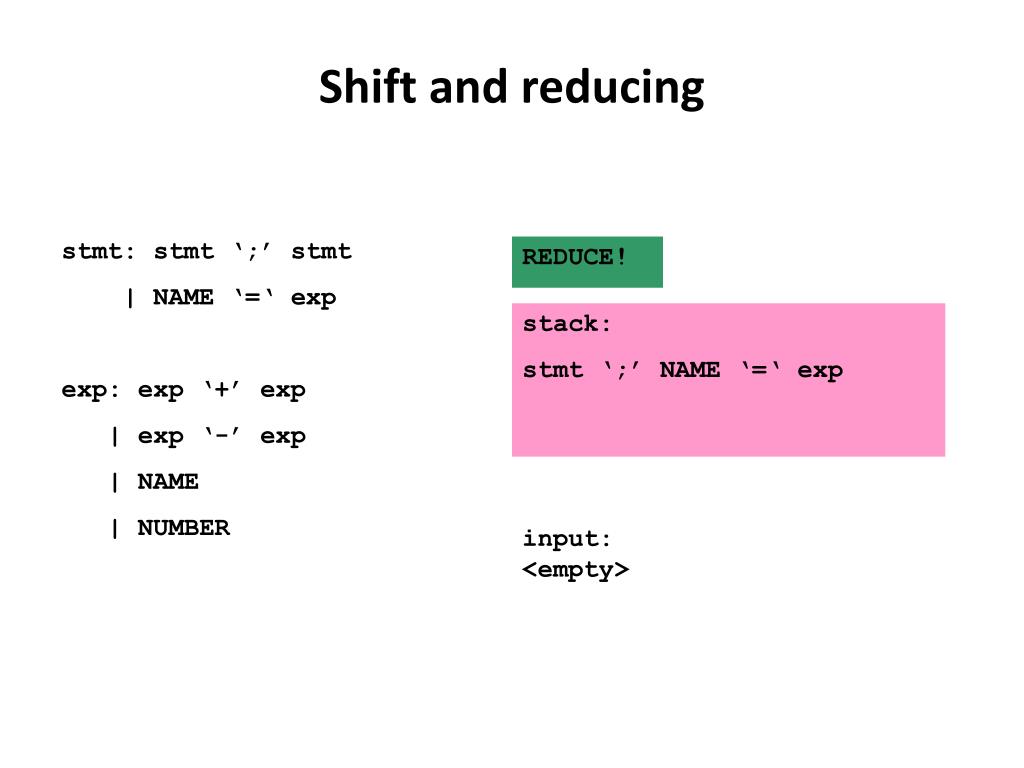 Shift and reducing

stmt: stmt ‘;’ stmt
| NAME ‘=‘ exp

exp: exp ‘+’ exp
| exp ‘-’ exp
| NAME
| NUMBER

REDUCE!

stack:
stmt ‘;’ NAME ‘=‘ exp

input:
<empty>